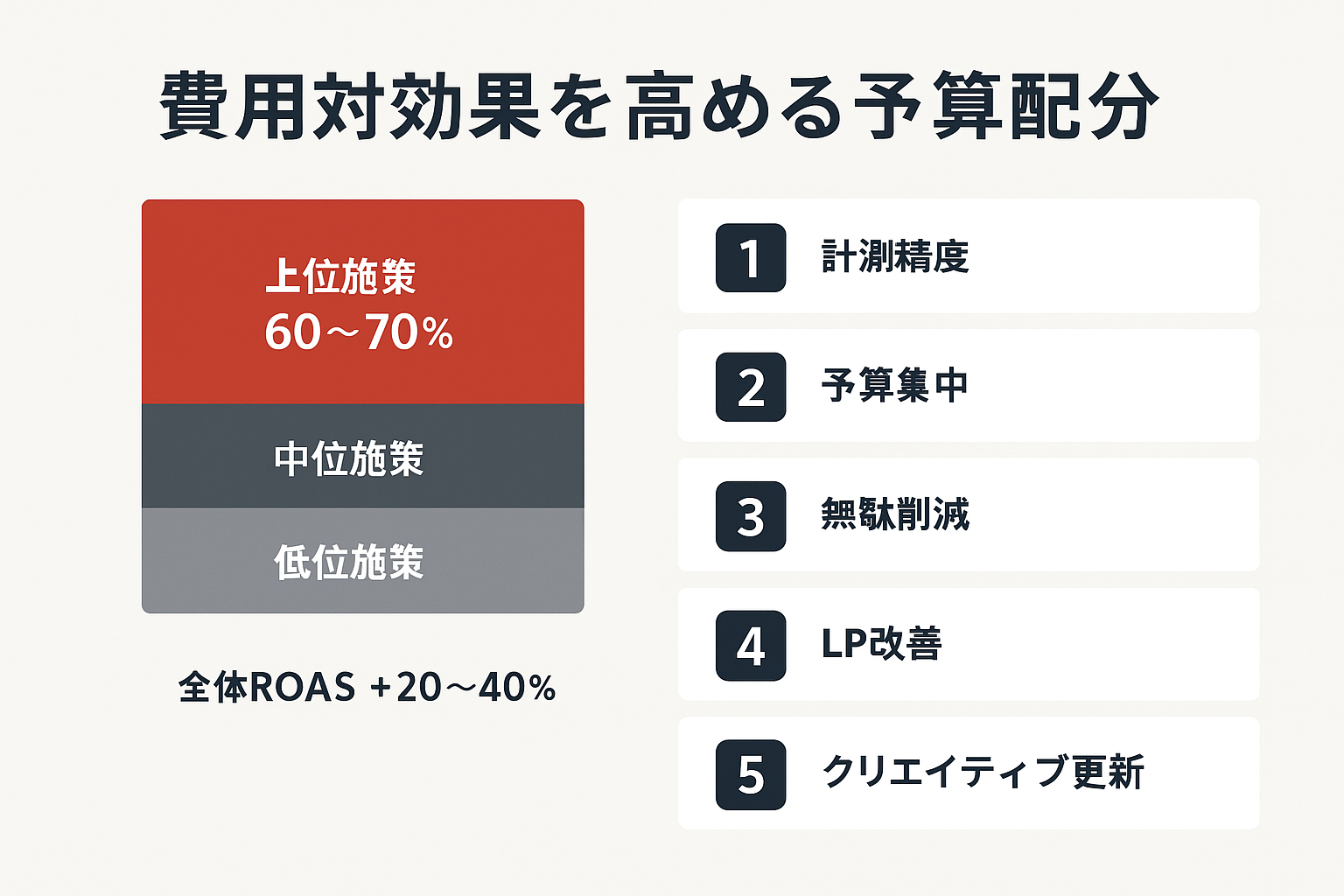 費用対効果を高める予算配分

上位施策
60～70%

中位施策

低位施策

全体ROAS +20～40%

1 計測精度

2 予算集中

3 無駄削減

4 LP改善

5 クリエイティブ更新